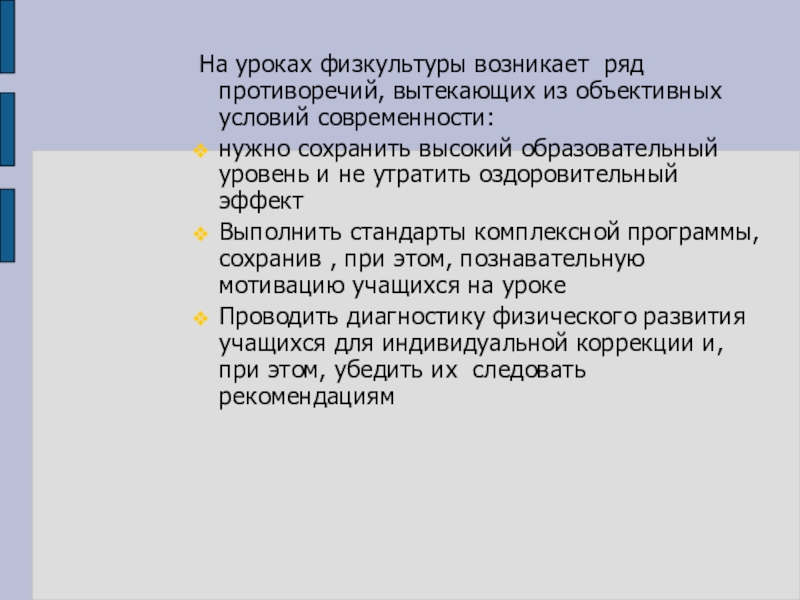 На уроках физкультуры возникает ряд противоречий, вытекающих из объективных условий современности:

❖ нужно сохранить высокий образовательный уровень и не утратить оздоровительный эффект

❖ Выполнить стандарты комплексной программы, сохранив , при этом, познавательную мотивацию учащихся на уроке

❖ Проводить диагностику физического развития учащихся для индивидуальной коррекции и, при этом, убедить их следовать рекомендациям